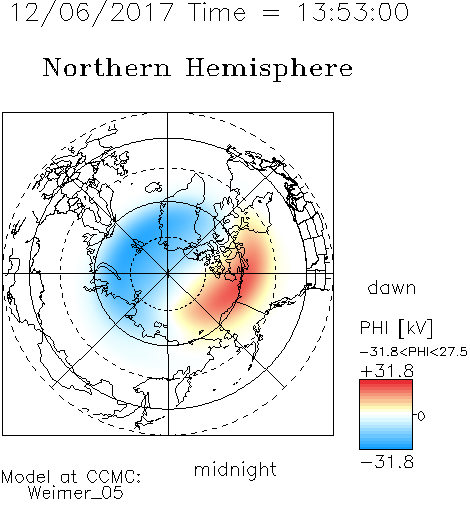 12/06/2017 Time = 13:53:00

Northern Hemisphere

dawn

PHI [kV]
-31.8<PHI<27.5
+31.8
0
-31.8

midnight

Model at CCMC:
Weimer_05